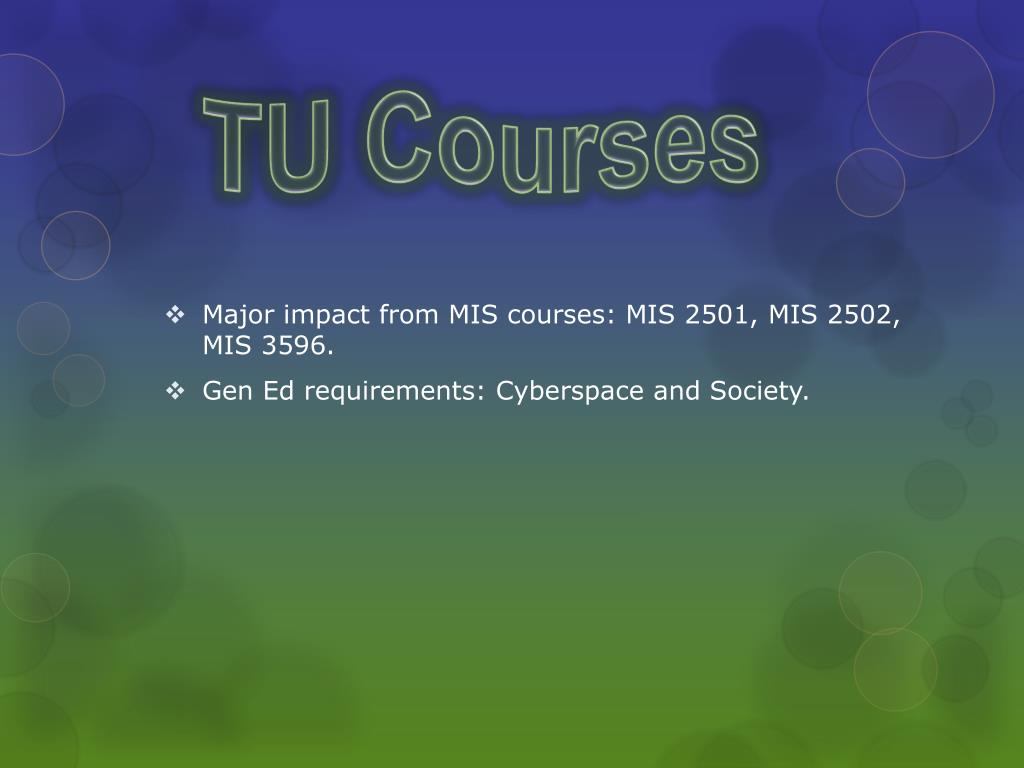 TU Courses

❖ Major impact from MIS courses: MIS 2501, MIS 2502, MIS 3596.

❖ Gen Ed requirements: Cyberspace and Society.